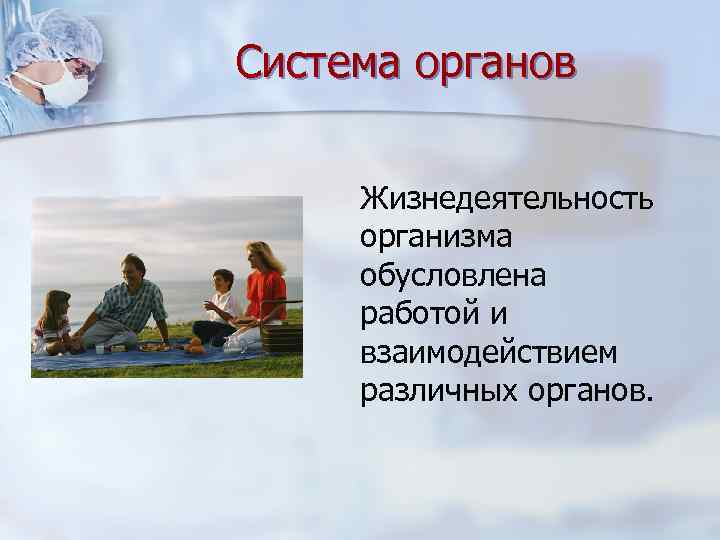 Система органов

Жизнедеятельность организма обусловлена работой и взаимодействием различных органов.